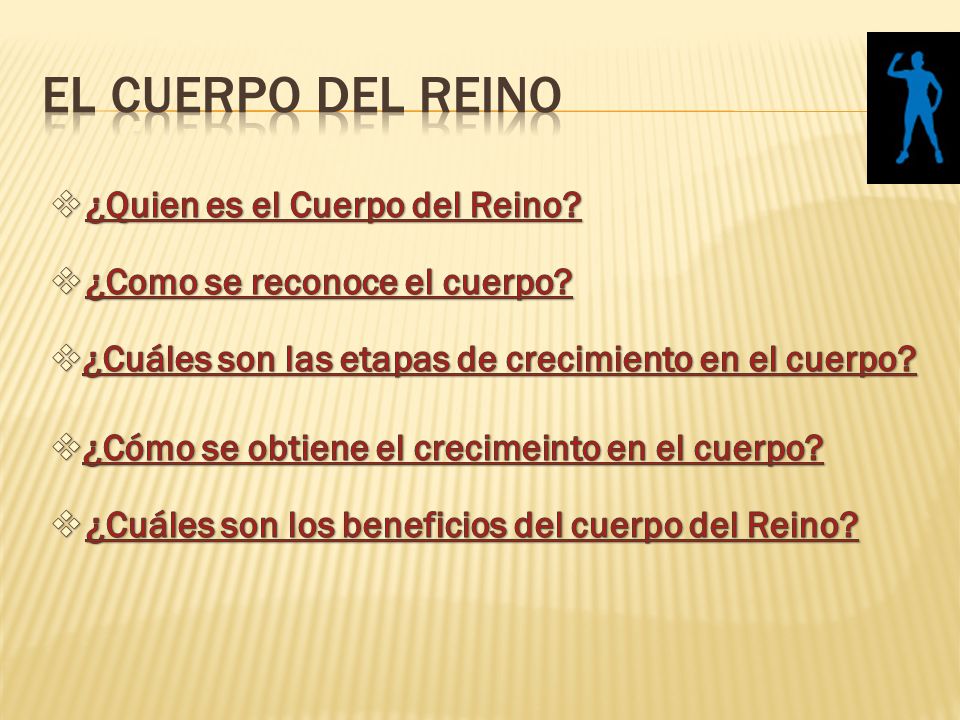 EL CUERPO DEL REINO

¿Quien es el Cuerpo del Reino?

¿Como se reconoce el cuerpo?

¿Cuáles son las etapas de crecimiento en el cuerpo?

¿Cómo se obtiene el crecimeinto en el cuerpo?

¿Cuáles son los beneficios del cuerpo del Reino?